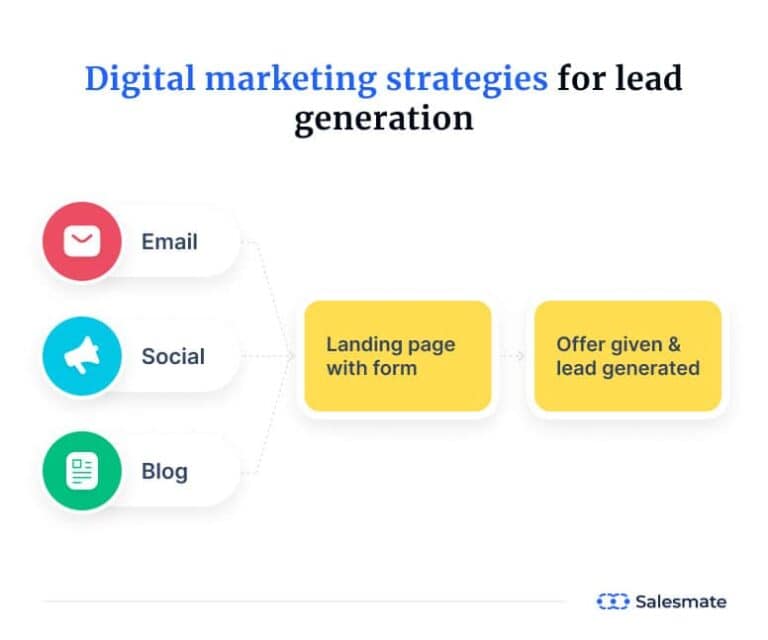 Digital marketing strategies for lead generation

Email

Social

Blog

Landing page with form

Offer given & lead generated

Salesmate